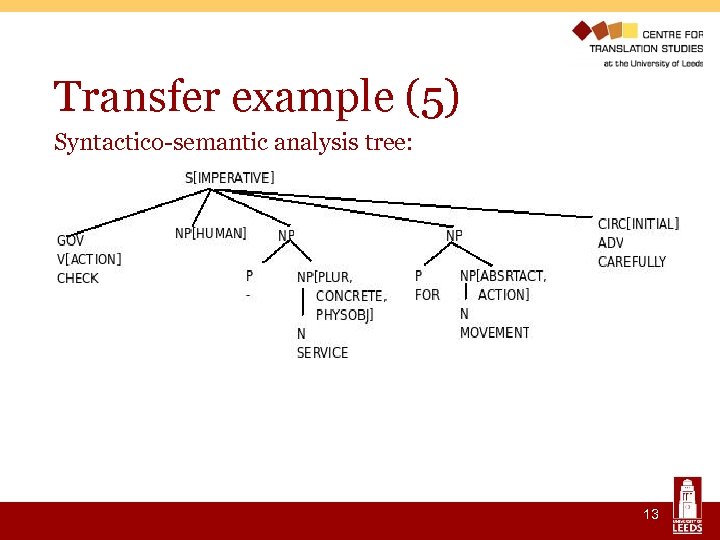 CENTRE FOR
TRANSLATION STUDIES
at the University of Leeds

Transfer example (5)

Syntactico-semantic analysis tree:

S[IMPERATIVE]

GOV
V[ACTION]
CHECK

NP[HUMAN]

NP

P
-

NP[PLUR,
CONCRETE,
PHYSOBJ]

N
SERVICE

NP

P
FOR

NP[ABSRTACT,
ACTION]

N
MOVEMENT

CIRC[INITIAL]
ADV
CAREFULLY

13

UNIVERSITY OF LEEDS